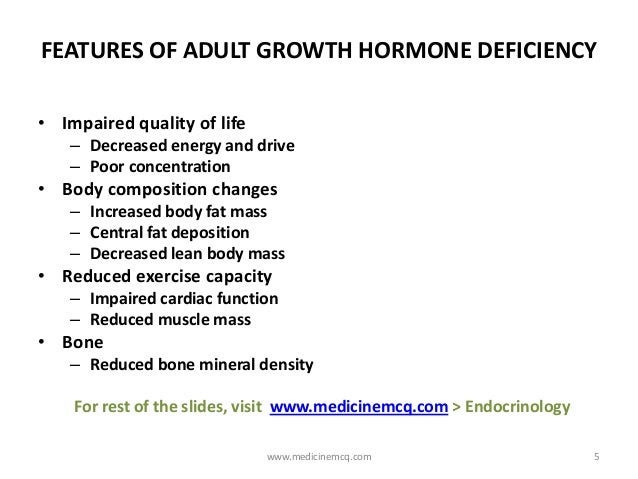 FEATURES OF ADULT GROWTH HORMONE DEFICIENCY

• Impaired quality of life
– Decreased energy and drive
– Poor concentration
• Body composition changes
– Increased body fat mass
– Central fat deposition
– Decreased lean body mass
• Reduced exercise capacity
– Impaired cardiac function
– Reduced muscle mass
• Bone
– Reduced bone mineral density

For rest of the slides, visit www.medicinemcq.com > Endocrinology

www.medicinemcq.com 5